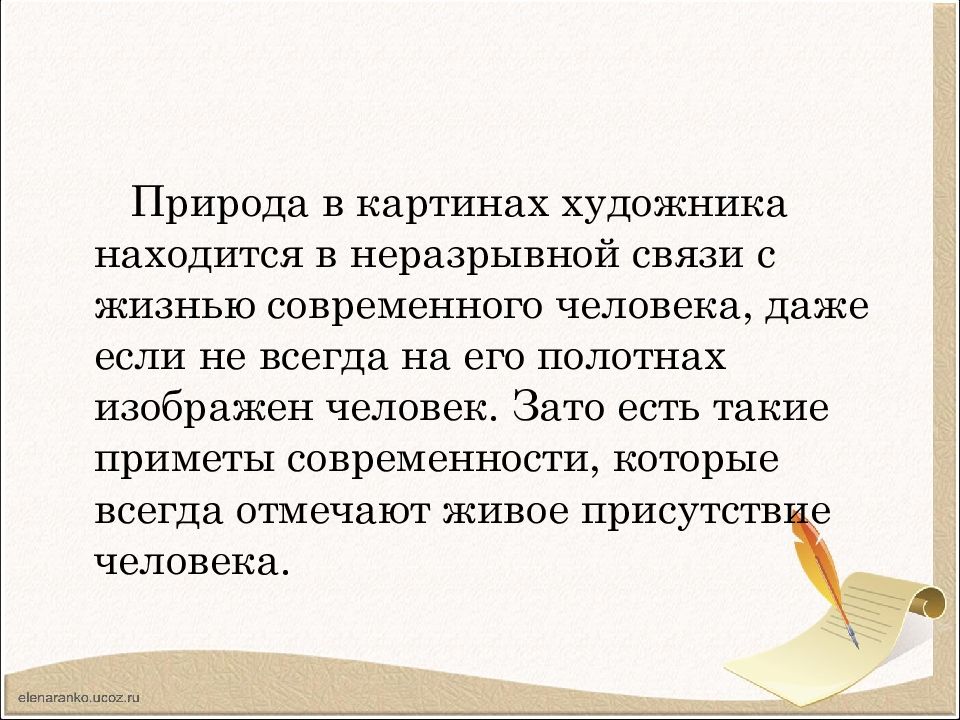 Природа в картинах художника находится в неразрывной связи с жизнью современного человека, даже если не всегда на его полотнах изображен человек. Зато есть такие приметы современности, которые всегда отмечают живое присутствие человека.

elenaranko.ucoz.ru